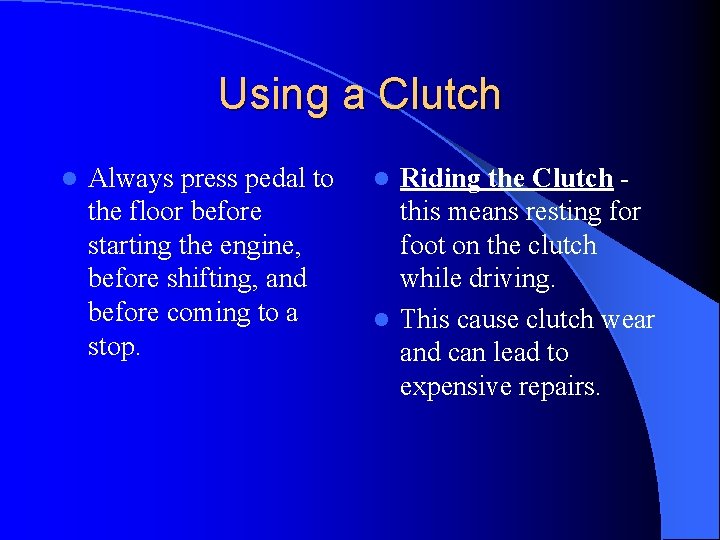 Using a Clutch

- Always press pedal to the floor before starting the engine, before shifting, and before coming to a stop.

- Riding the Clutch - this means resting for foot on the clutch while driving.
- This cause clutch wear and can lead to expensive repairs.